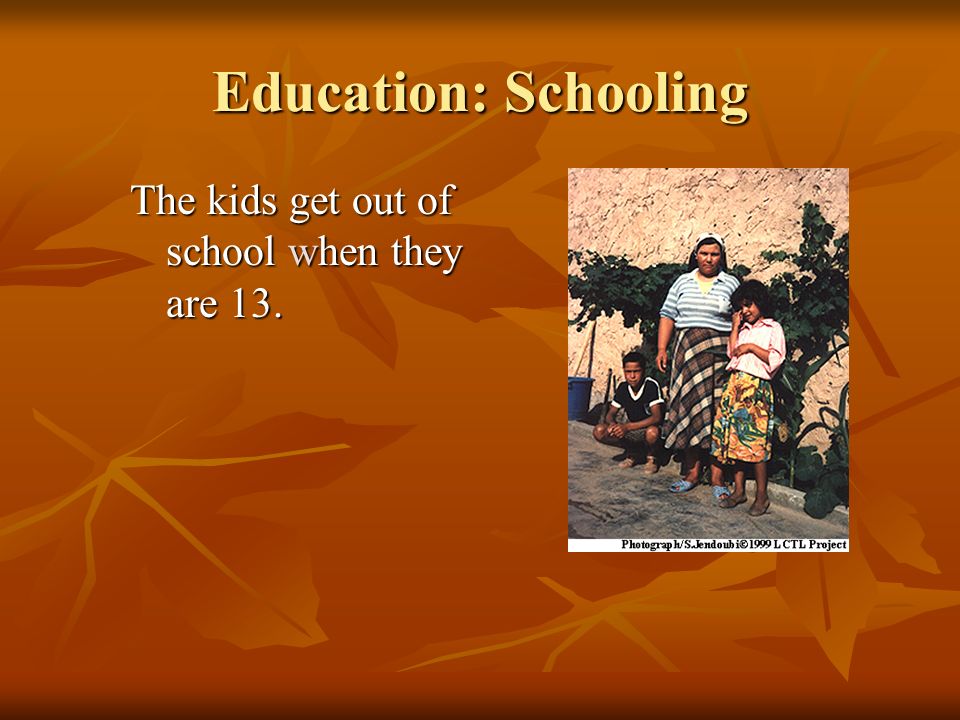 Education: Schooling

The kids get out of school when they are 13.

Photograph/S.Jendoubi©1999 LCTL Project